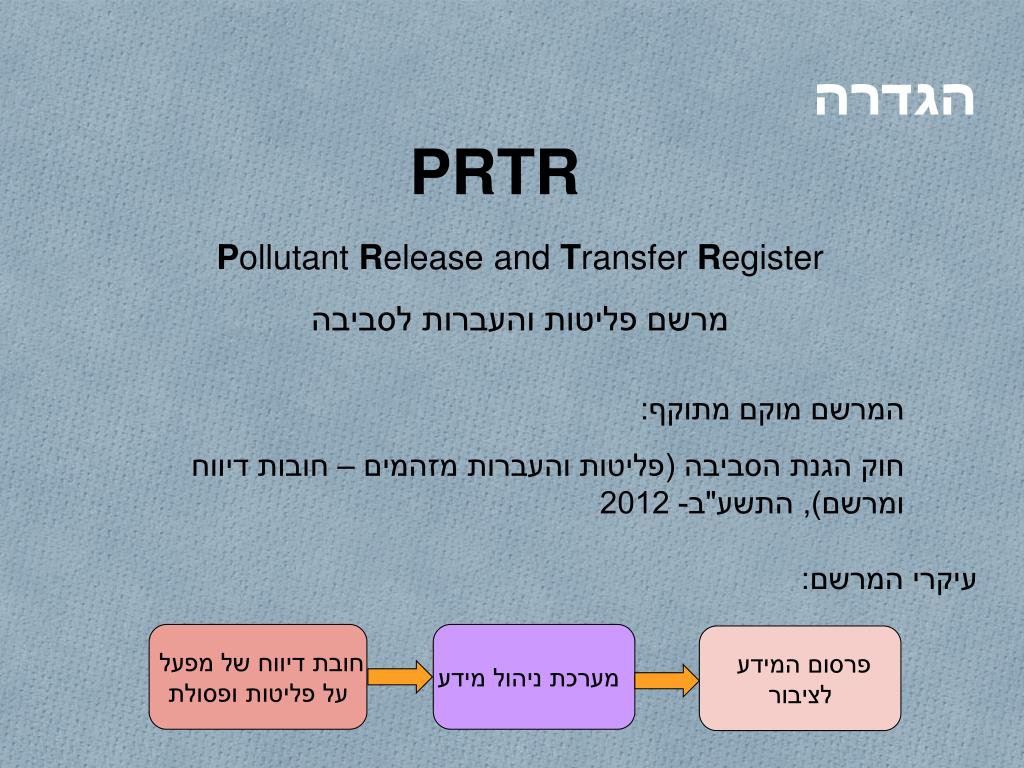 הגדרה

PRTR

Pollutant Release and Transfer Register

מרשם פליטות והעברות לסביבה

המרשם מוקם מתוקף:

חוק הגנת הסביבה (פליטות והעברות מזהמים – חובות דיווח ומרשם), התשע"ב- 2012

עיקרי המרשם:

חובת דיווח של מפעל על פליטות ופסולת

מערכת ניהול מידע

פרסום המידע לציבור